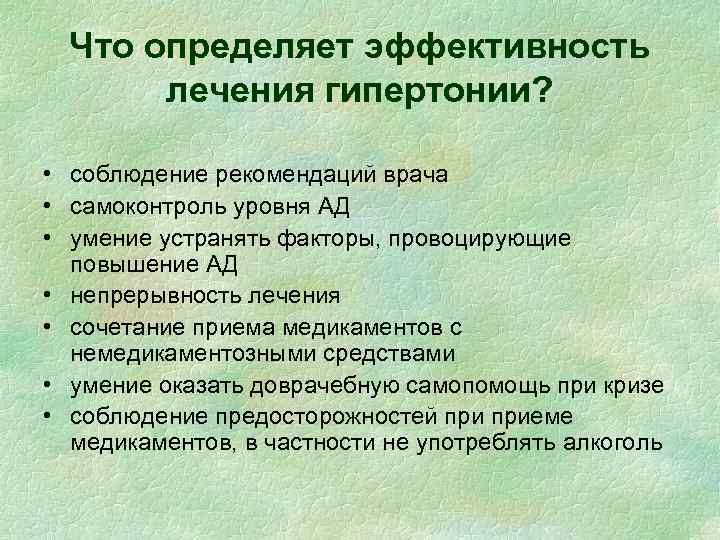 Что определяет эффективность лечения гипертонии?

• соблюдение рекомендаций врача
• самоконтроль уровня АД
• умение устранять факторы, провоцирующие повышение АД
• непрерывность лечения
• сочетание приема медикаментов с немедикаментозными средствами
• умение оказать доврачебную самопомощь при кризе
• соблюдение предосторожностей при приеме медикаментов, в частности не употреблять алкоголь